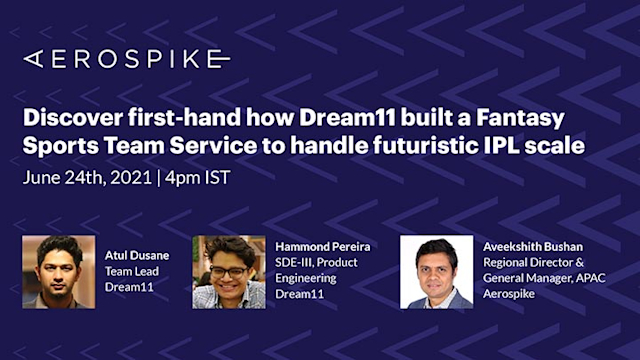 AEROSPIKE

Discover first-hand how Dream11 built a Fantasy Sports Team Service to handle futuristic IPL scale

June 24th, 2021 | 4pm IST

Atul Dusane
Team Lead
Dream11

Hammond Pereira
SDE-III, Product Engineering
Dream11

Aveekshith Bushan
Regional Director & General Manager, APAC
Aerospike